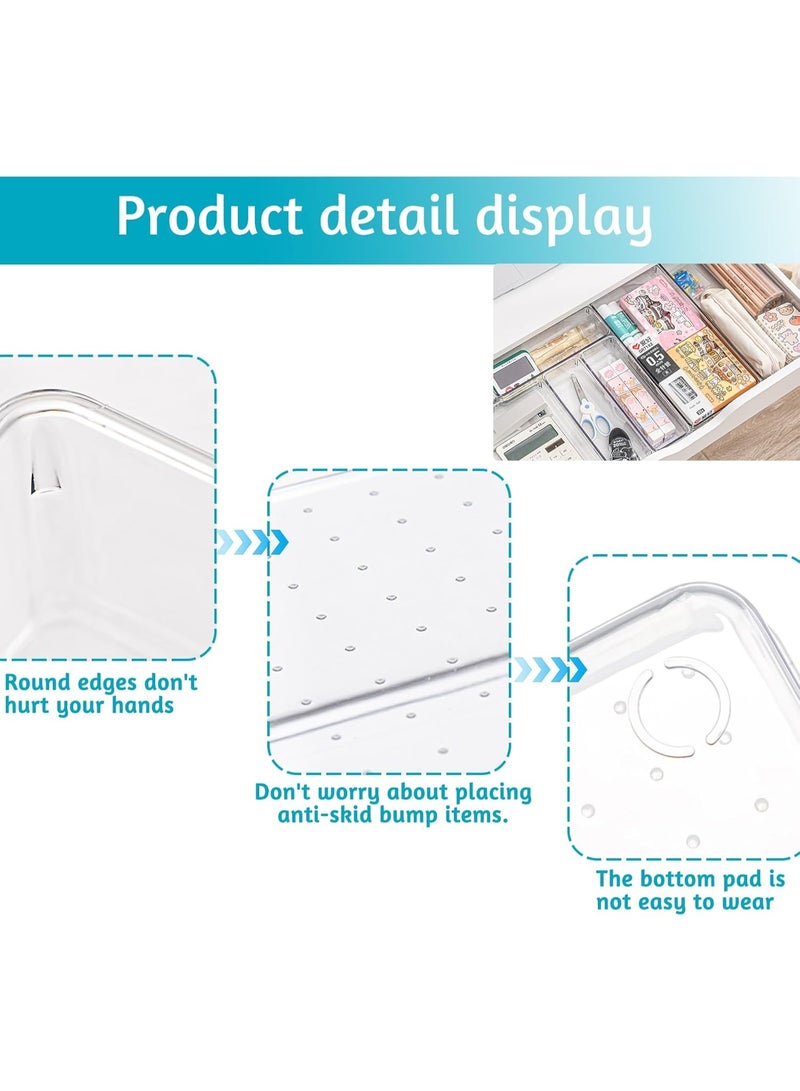 Product detail display

0.5

Round edges don't hurt your hands

Don't worry about placing anti-skid bump items.

The bottom pad is not easy to wear